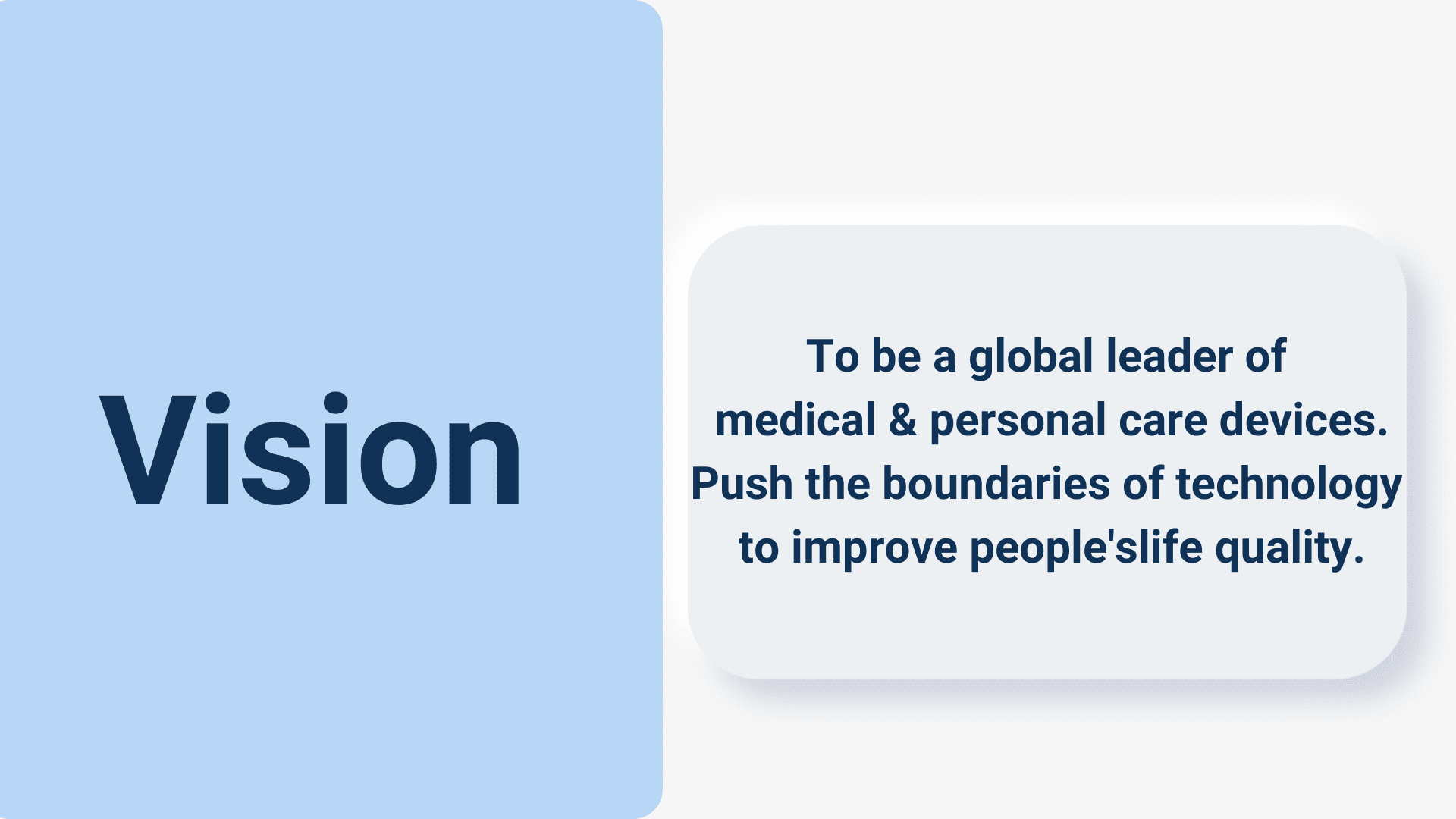 Vision

To be a global leader of medical & personal care devices. Push the boundaries of technology to improve people'slife quality.